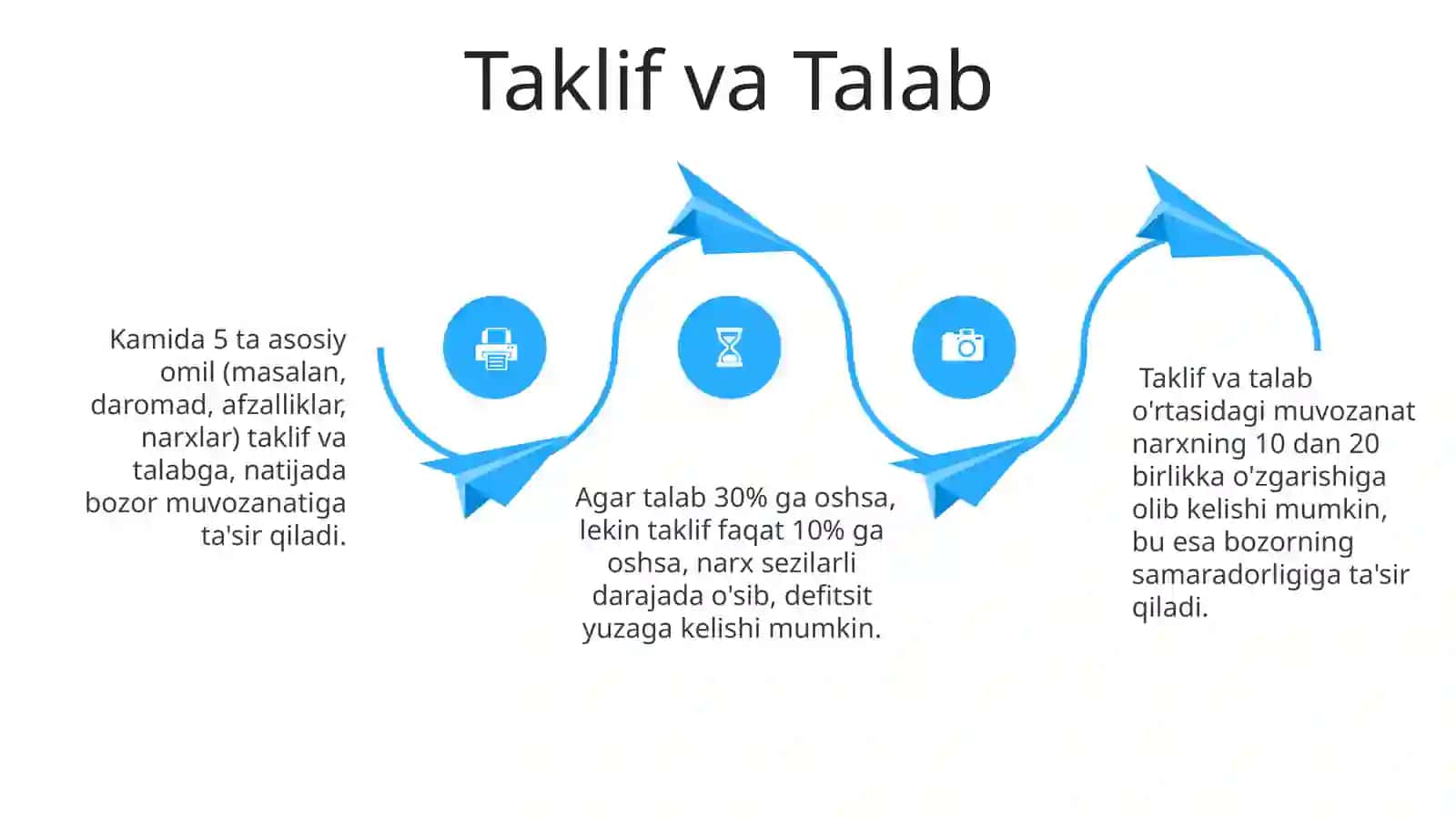 Taklif va Talab

Kamida 5 ta asosiy omil (masalan, daromad, afzalliklar, narxlar) taklif va talabga, natijada bozor muvozanatiga ta'sir qiladi.

Agar talab 30% ga oshsa, lekin taklif faqat 10% ga oshsa, narx sezilarli darajada o'sib, defitsit yuzaga kelishi mumkin.

Taklif va talab o'rtasidagi muvozanat narxning 10 dan 20 birlikka o'zgarishiga olib kelishi mumkin, bu esa bozorning samaradorligiga ta'sir qiladi.